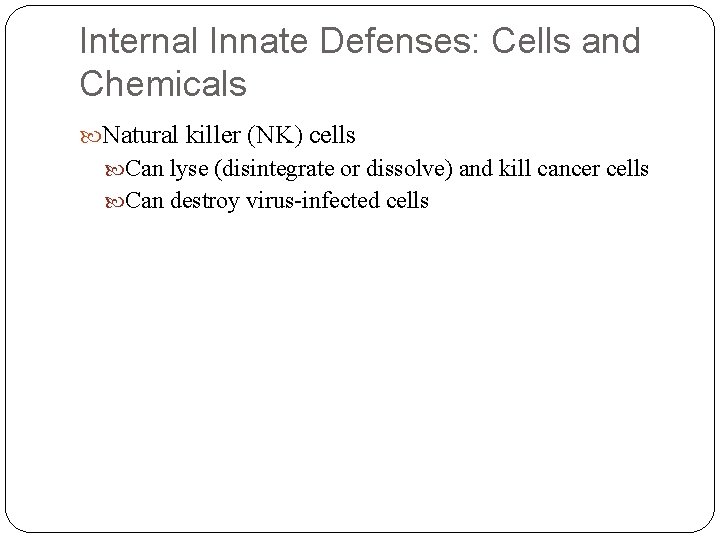 Internal Innate Defenses: Cells and Chemicals

Natural killer (NK) cells

Can lyse (disintegrate or dissolve) and kill cancer cells

Can destroy virus-infected cells